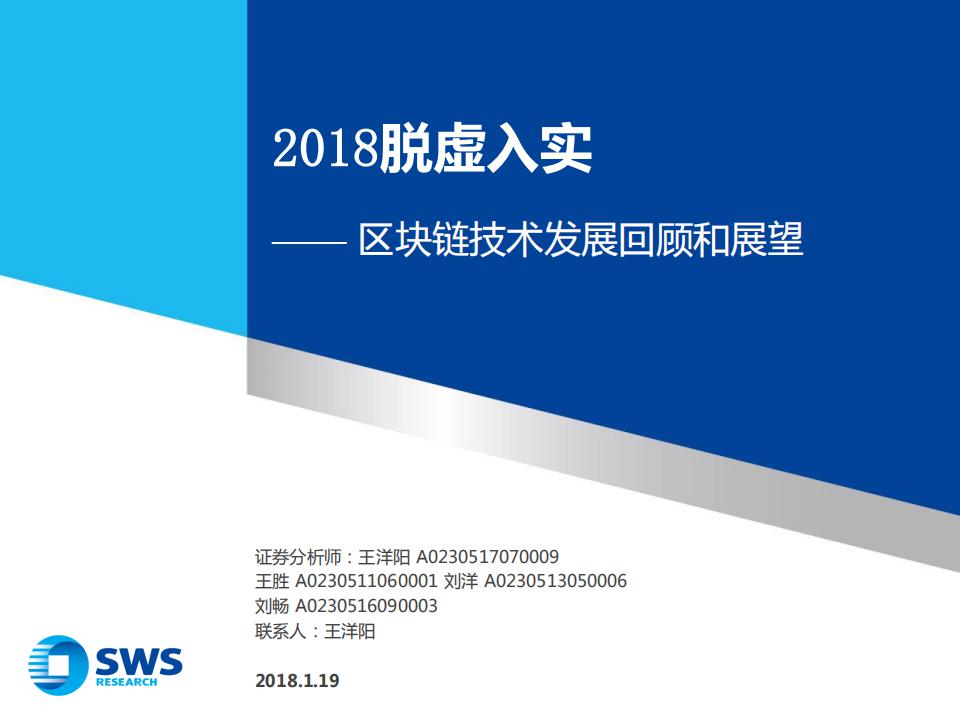 2018脱虚入实

—— 区块链技术发展回顾和展望

证券分析师：王洋阳 A0230517070009
王胜 A0230511060001 刘洋 A0230513050006
刘畅 A0230516090003
联系人：王洋阳

SWS RESEARCH

2018.1.19